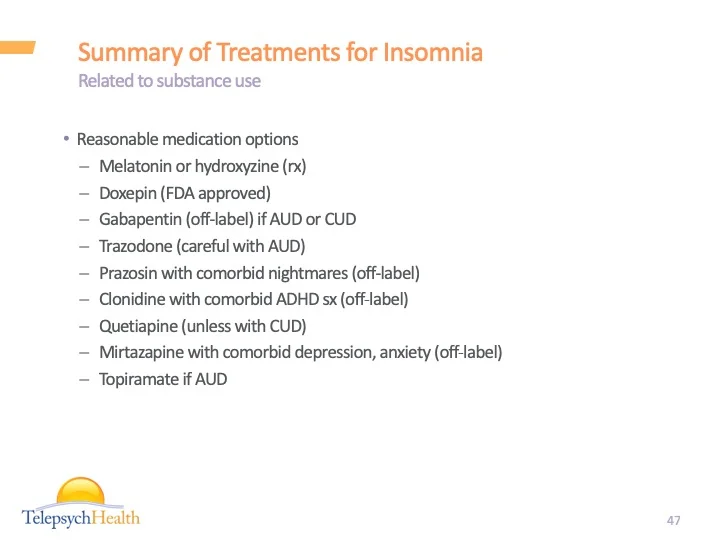 Summary of Treatments for Insomnia
Related to substance use

• Reasonable medication options
– Melatonin or hydroxyzine (rx)
– Doxepin (FDA approved)
– Gabapentin (off-label) if AUD or CUD
– Trazodone (careful with AUD)
– Prazosin with comorbid nightmares (off-label)
– Clonidine with comorbid ADHD sx (off-label)
– Quetiapine (unless with CUD)
– Mirtazapine with comorbid depression, anxiety (off-label)
– Topiramate if AUD

TelepsychHealth

47